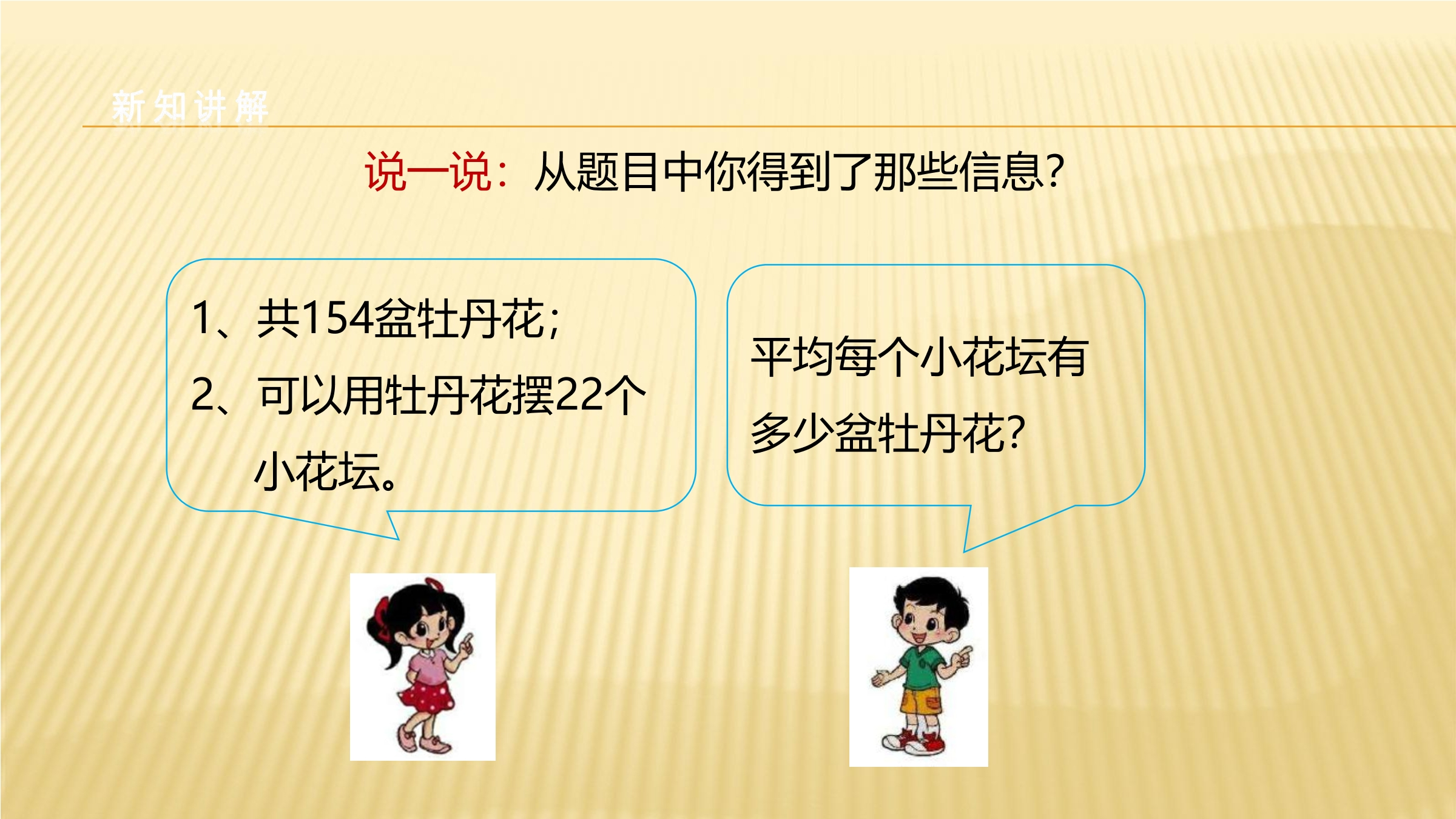 新知讲解

说一说：从题目中你得到了那些信息?

1、共154盆牡丹花;
2、可以用牡丹花摆22个小花坛。

平均每个小花坛有多少盆牡丹花?